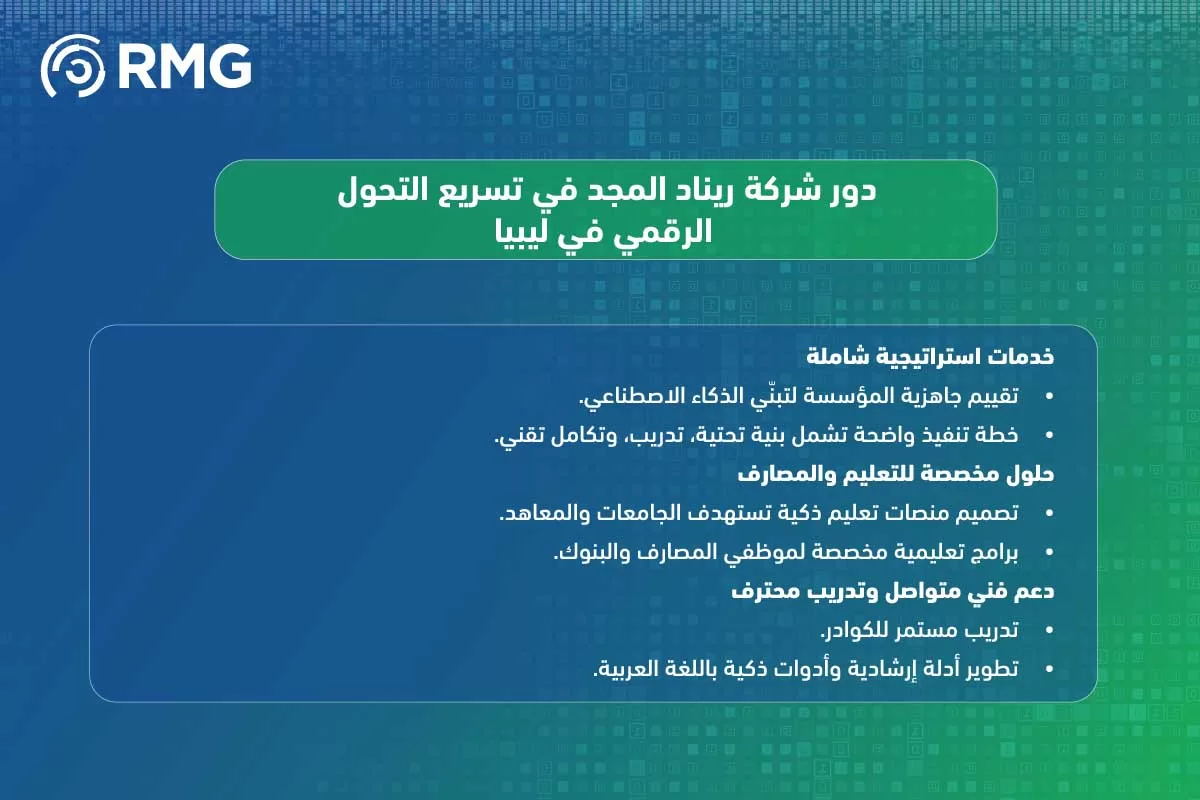 RMG

دور شركة ريناد المجد في تسريع التحول الرقمي في ليبيا

خدمات استراتيجية شاملة

• تقييم جاهزية المؤسسة لتبنّي الذكاء الاصطناعي.

• خطة تنفيذ واضحة تشمل بنية تحتية، تدريب، وتكامل تقني.

حلول مخصصة للتعليم والمصارف

• تصميم منصات تعليم ذكية تستهدف الجامعات والمعاهد.

• برامج تعليمية مخصصة لموظفي المصارف والبنوك.

دعم فني متواصل وتدريب محترف

• تدريب مستمر للكوادر.

• تطوير أدلة إرشادية وأدوات ذكية باللغة العربية.